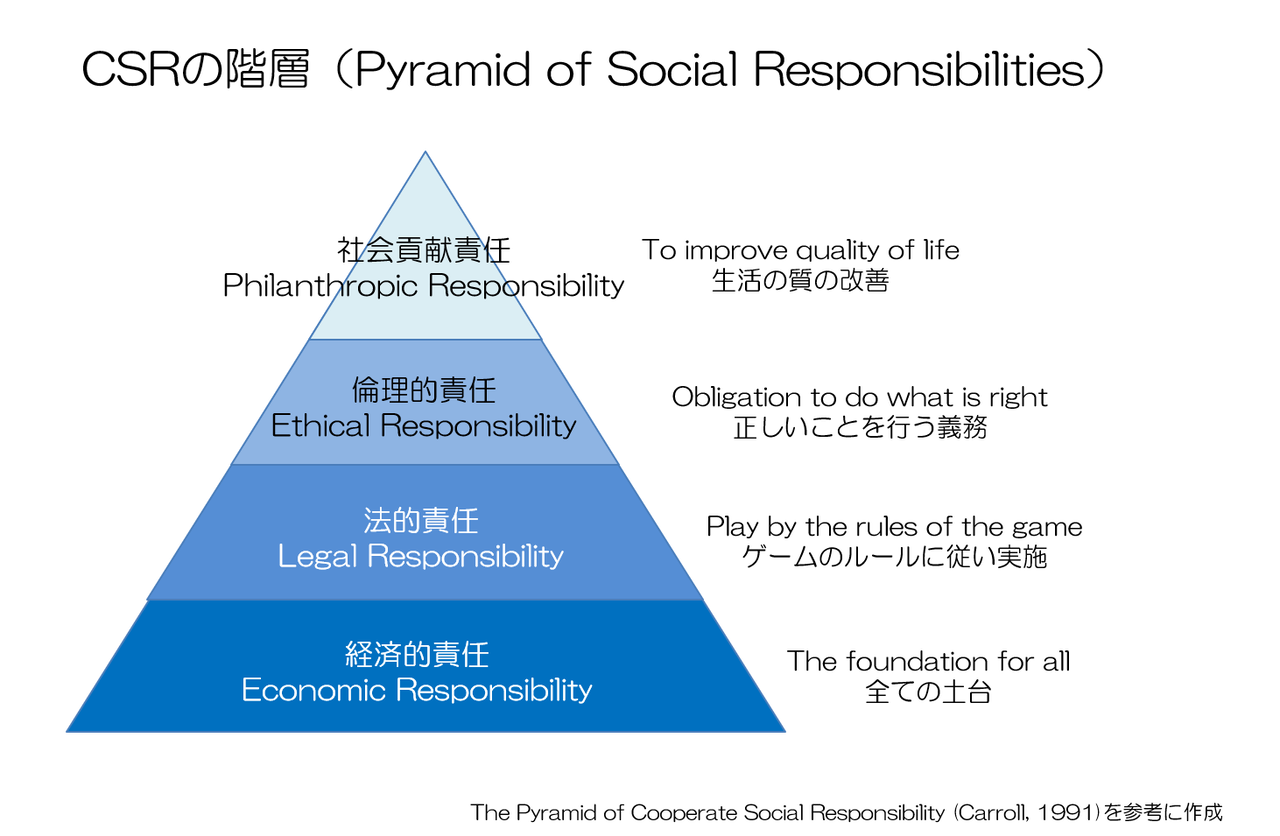 CSRの階層（Pyramid of Social Responsibilities）

社会貢献責任
Philanthropic Responsibility

To improve quality of life
生活の質の改善

倫理的責任
Ethical Responsibility

Obligation to do what is right
正しいことを行う義務

法的責任
Legal Responsibility

Play by the rules of the game
ゲームのルールに従い実施

経済的責任
Economic Responsibility

The foundation for all
全ての土台

The Pyramid of Cooperate Social Responsibility (Carroll, 1991)を参考に作成